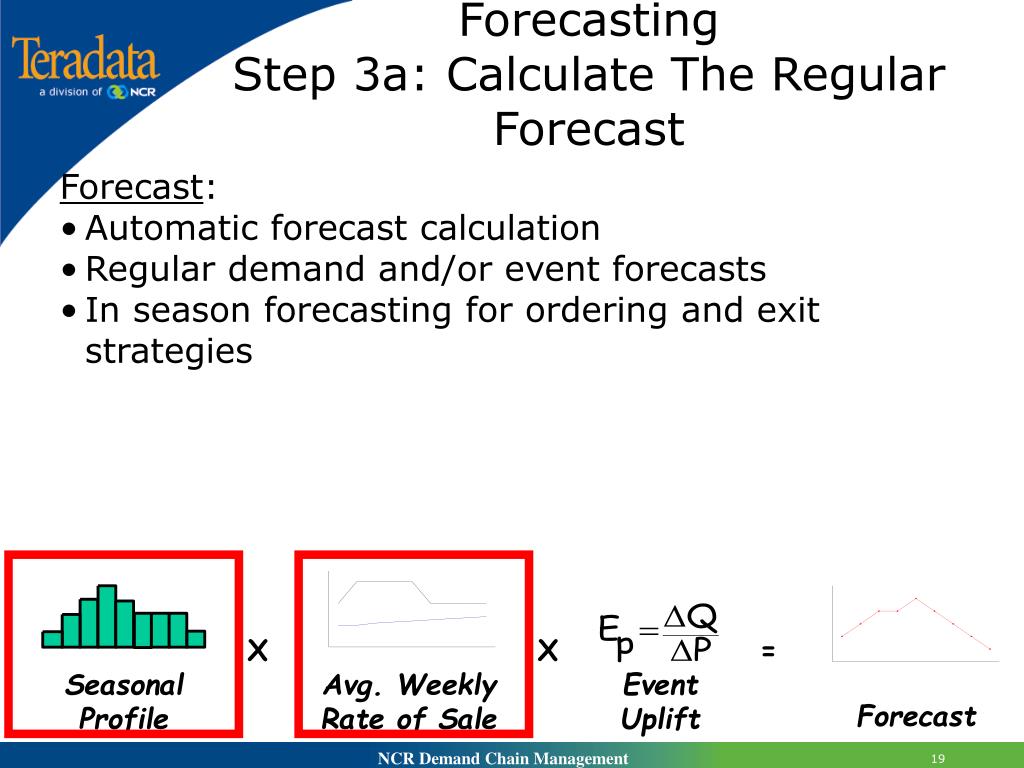 Teradata
a division of NCR

Forecasting
Step 3a: Calculate The Regular Forecast

Forecast:
• Automatic forecast calculation
• Regular demand and/or event forecasts
• In season forecasting for ordering and exit strategies

Seasonal Profile

x

Avg. Weekly Rate of Sale

x

$E_p = \frac{\Delta Q}{\Delta P}$

Event Uplift

=

Forecast

NCR Demand Chain Management

19